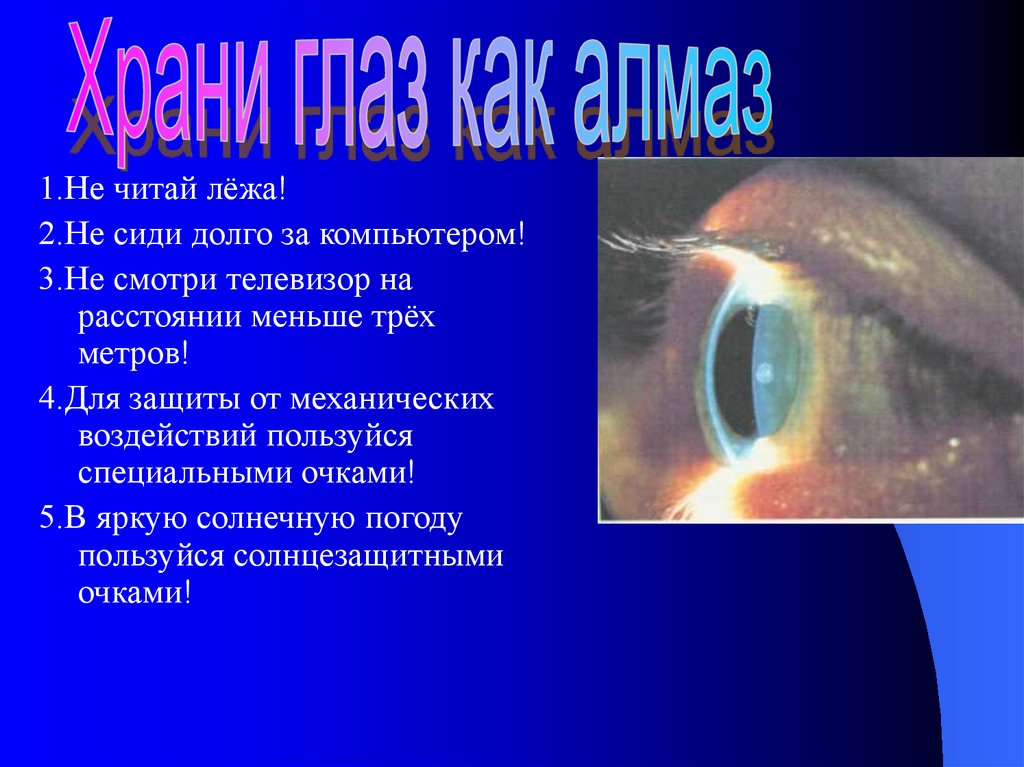 Храни глаз как алмаз

1.Не читай лёжа!

2.Не сиди долго за компьютером!

3.Не смотри телевизор на расстоянии меньше трёх метров!

4.Для защиты от механических воздействий пользуйся специальными очками!

5.В яркую солнечную погоду пользуйся солнцезащитными очками!